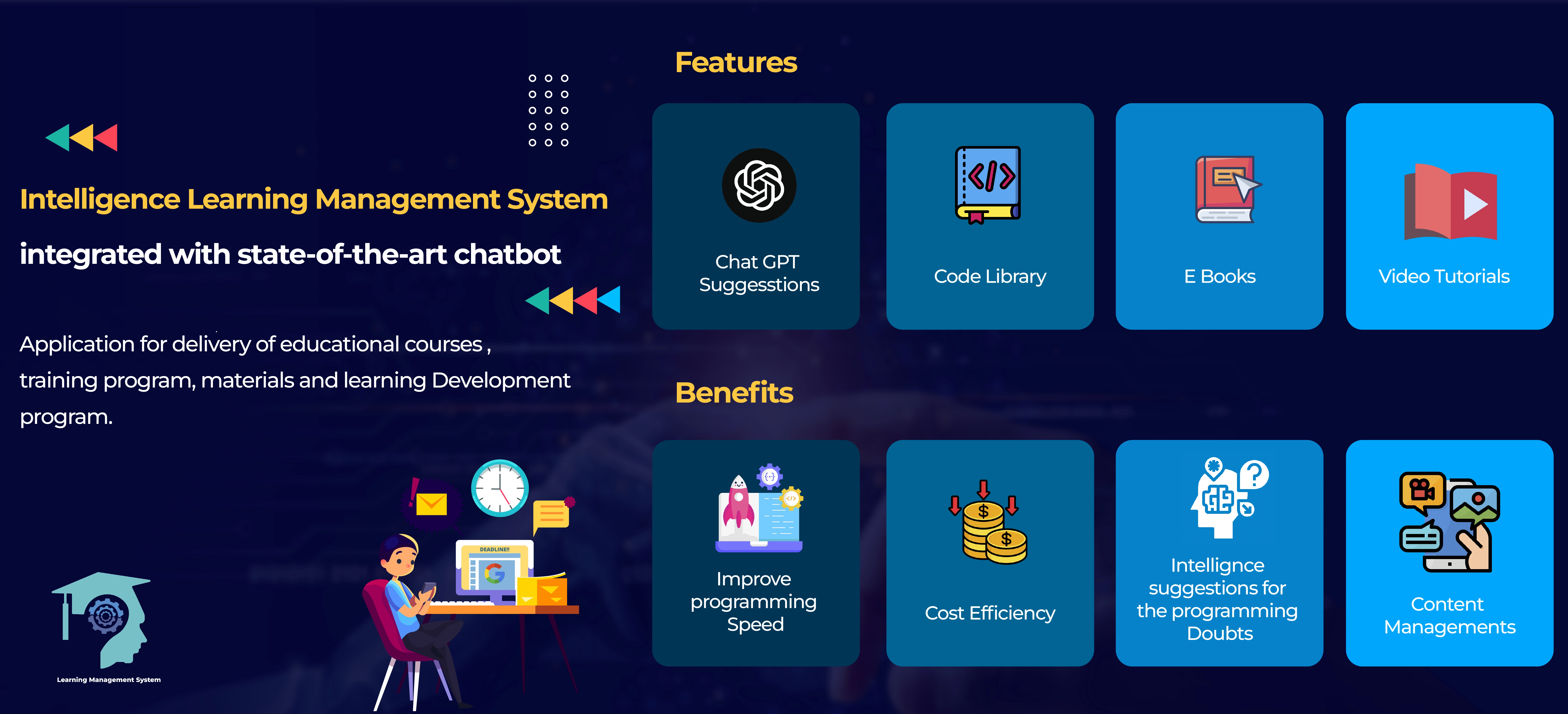 Intelligence Learning Management System

integrated with state-of-the-art chatbot

Application for delivery of educational courses , training program, materials and learning Development program.

DEADLINE!!

Learning Management System

Features

Chat GPT Suggesstions

Code Library

E Books

Video Tutorials

Benefits

Improve programming Speed

Cost Efficiency

Intellignce suggestions for the programming Doubts

Content Managements